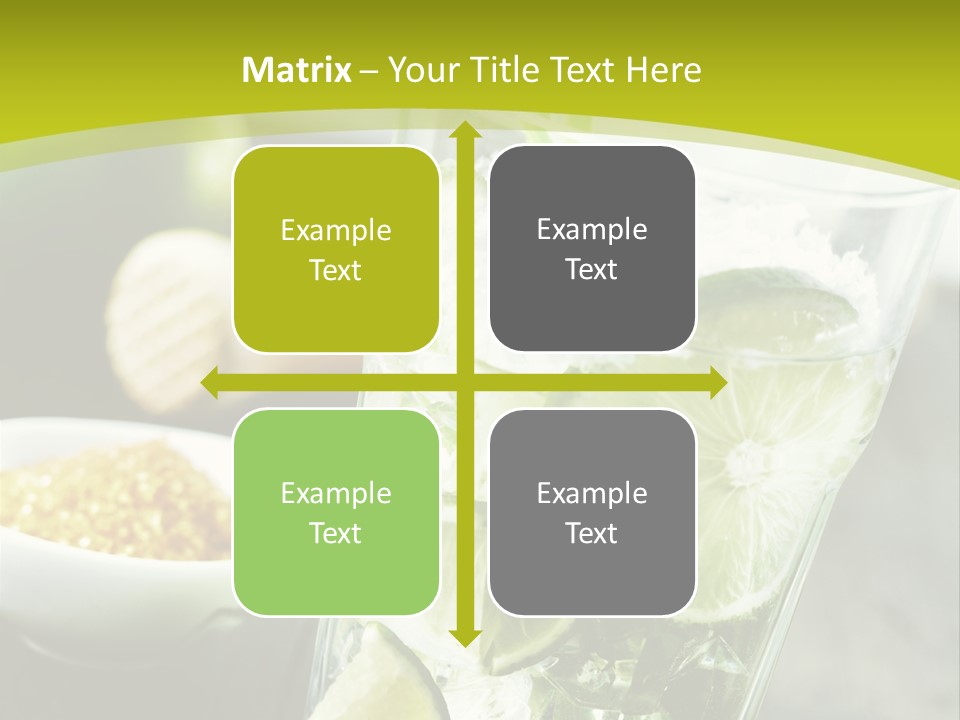 Matrix – Your Title Text Here

Example Text

Example Text

Example Text

Example Text